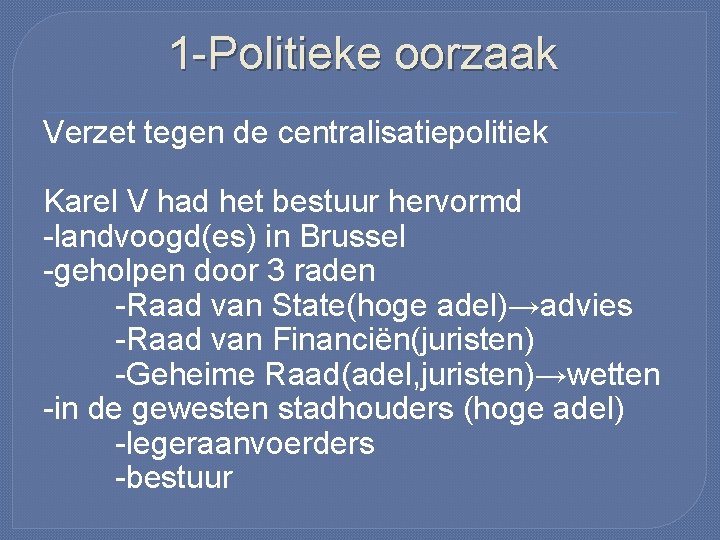 1-Politieke oorzaak

Verzet tegen de centralisatiepolitiek

Karel V had het bestuur hervormd
-landvoogd(es) in Brussel
-geholpen door 3 raden
-Raad van State(hoge adel)→advies
-Raad van Financiën(juristen)
-Geheime Raad(adel,juristen)→wetten
-in de gewesten stadhouders (hoge adel)
-legeraanvoerders
-bestuur